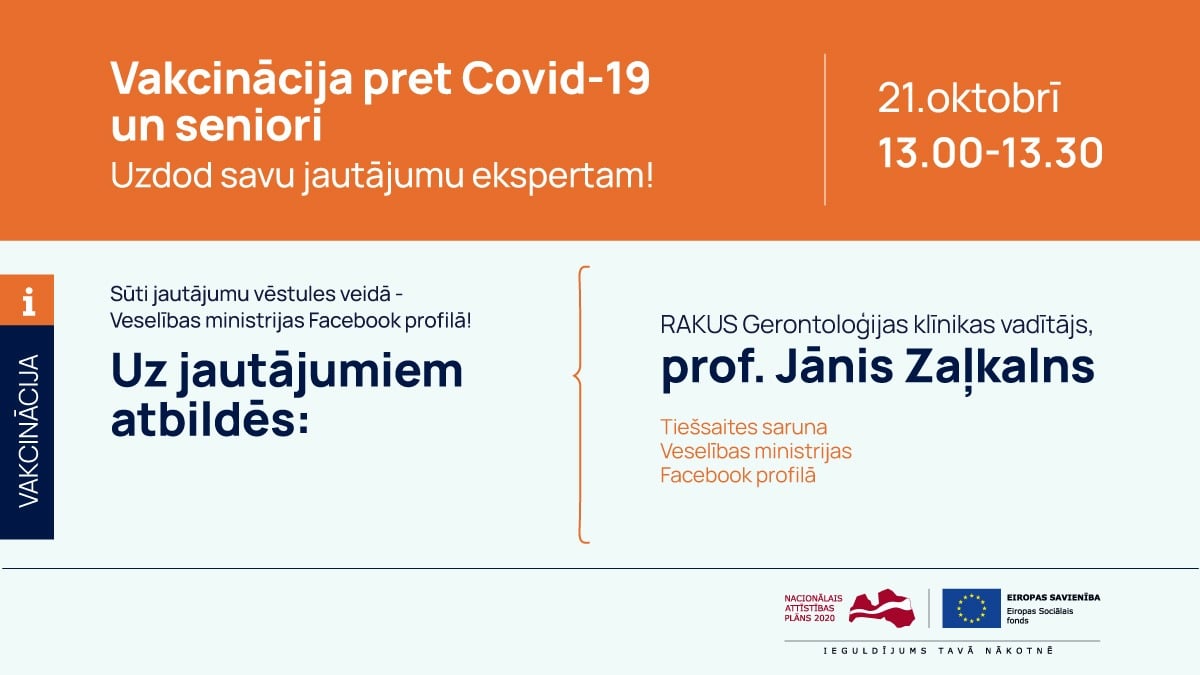 Vakcinācija pret Covid-19 un seniori
Uzdod savu jautājumu ekspertam!

21.oktobrī
13.00-13.30

i
VAKCINĀCIJA

Sūti jautājumu vēstules veidā - Veselības ministrijas Facebook profilā!

Uz jautājumiem atbildēs:

RAKUS Gerontoloģijas klīnikas vadītājs,
prof. Jānis Zaļkalns

Tiešsaites saruna
Veselības ministrijas
Facebook profilā

NACIONĀLAIS ATTĪSTĪBAS PLĀNS 2020

EIROPAS SAVIENĪBA
Eiropas Sociālais fonds

IEGULDĪJUMS TAVĀ NĀKOTNĒ